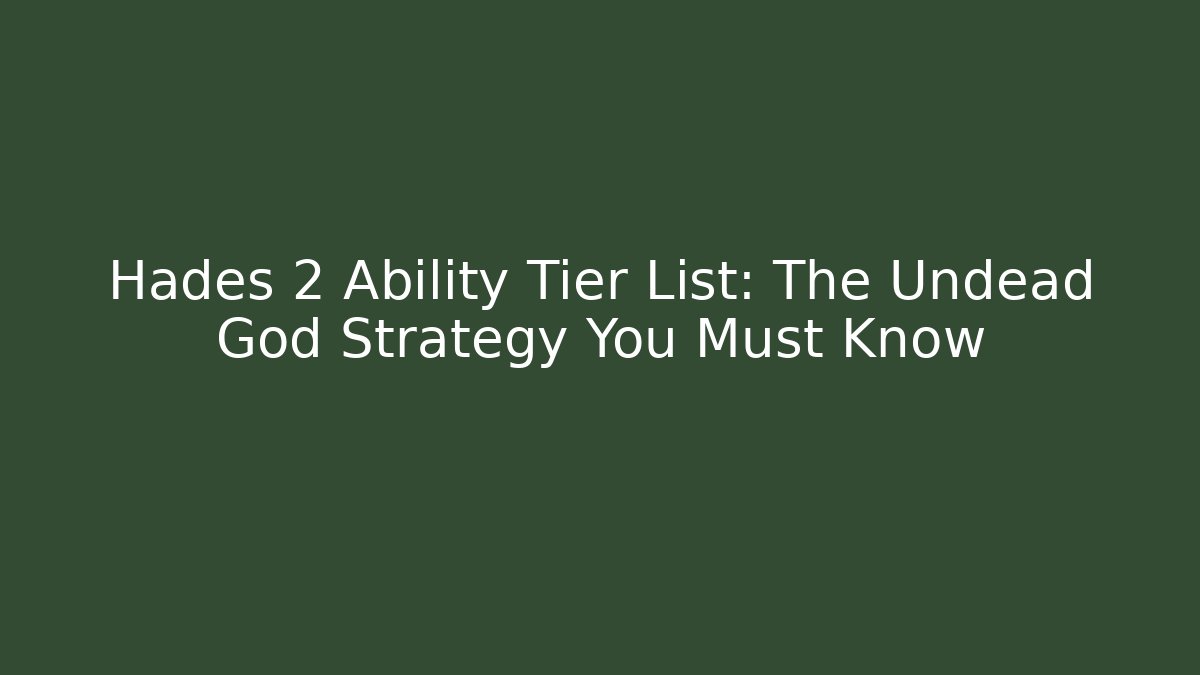 Hades 2 Ability Tier List: The Undead God Strategy You Must Know